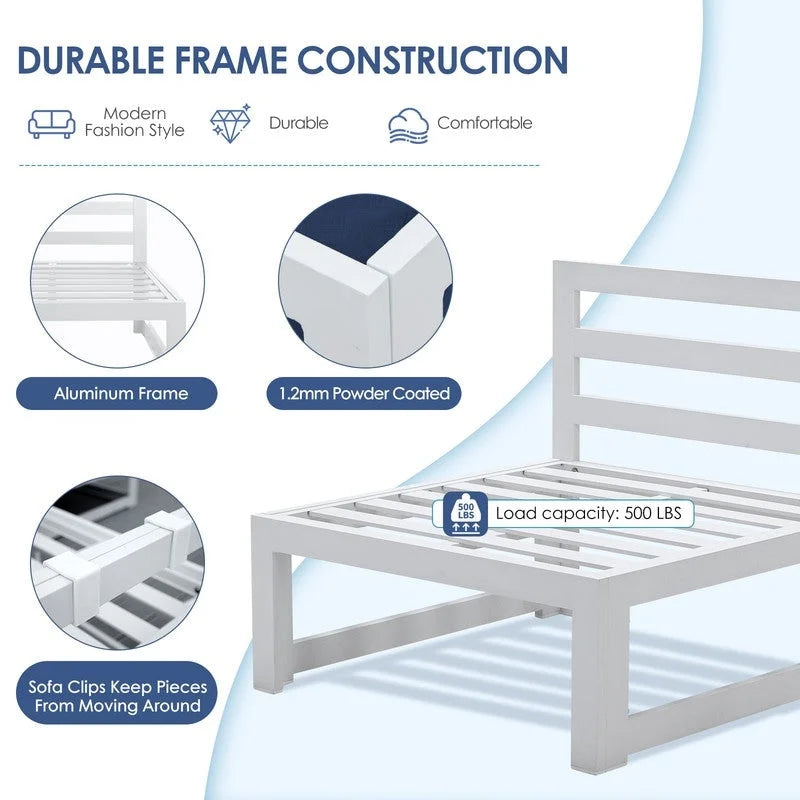 DURABLE FRAME CONSTRUCTION

Modern Fashion Style

Durable

Comfortable

Aluminum Frame

1.2mm Powder Coated

500 LBS

Load capacity: 500 LBS

Sofa Clips Keep Pieces From Moving Around